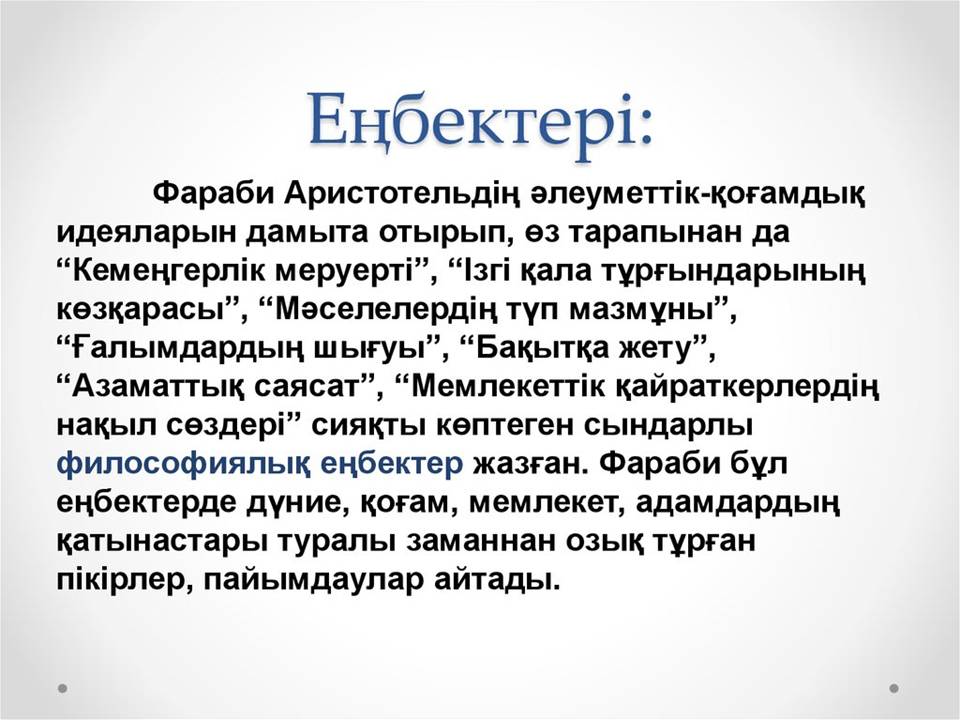 Еңбектері:

Фараби Аристотельдің әлеуметтік-қоғамдық идеяларын дамыта отырып, өз тарапынан да “Кемеңгерлік меруерті”, “Ізгі қала тұрғындарының көзқарасы”, “Мәселелердің түп мазмұны”, “Ғалымдардың шығуы”, “Бақытқа жету”, “Азаматтық саясат”, “Мемлекеттік қайраткерлердің нақыл сөздері” сияқты көптеген сындарлы философиялық еңбектер жазған. Фараби бұл еңбектерде дүние, қоғам, мемлекет, адамдардың қатынастары туралы заманнан озық тұрған пікірлер, пайымдаулар айтады.